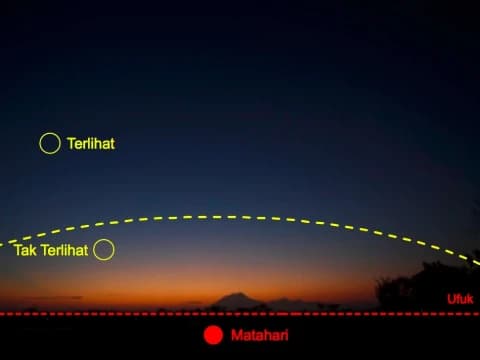 Terlihat

Tak Terlihat

Ufuk

Matahari